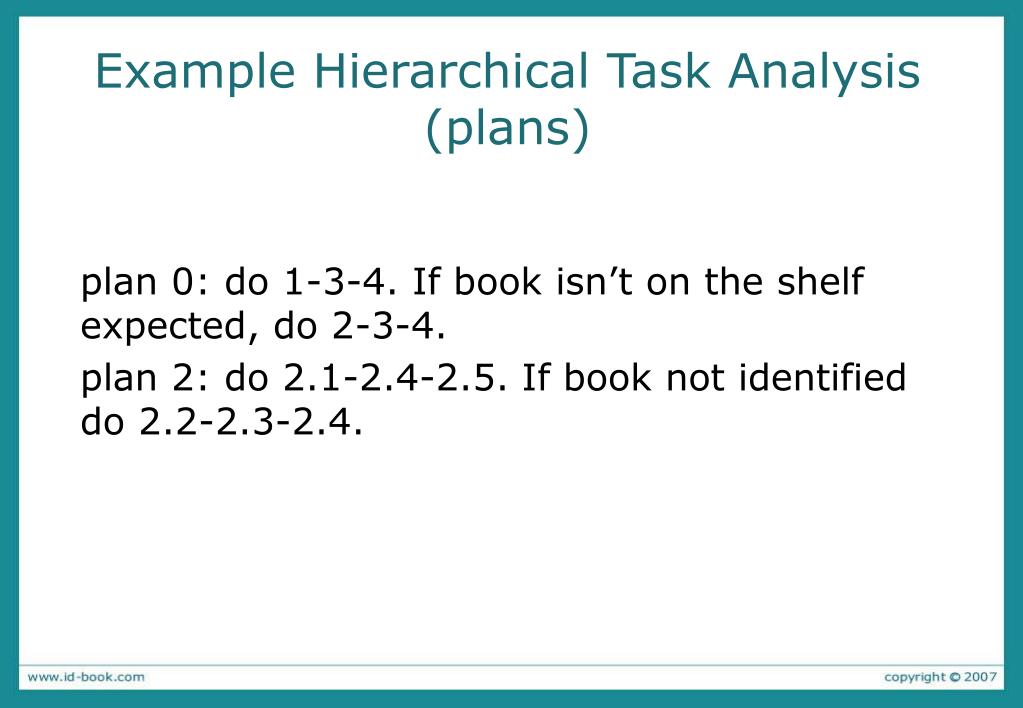 Example Hierarchical Task Analysis (plans)

plan 0: do 1-3-4. If book isn’t on the shelf expected, do 2-3-4.

plan 2: do 2.1-2.4-2.5. If book not identified do 2.2-2.3-2.4.

www.id-book.com

copyright © 2007